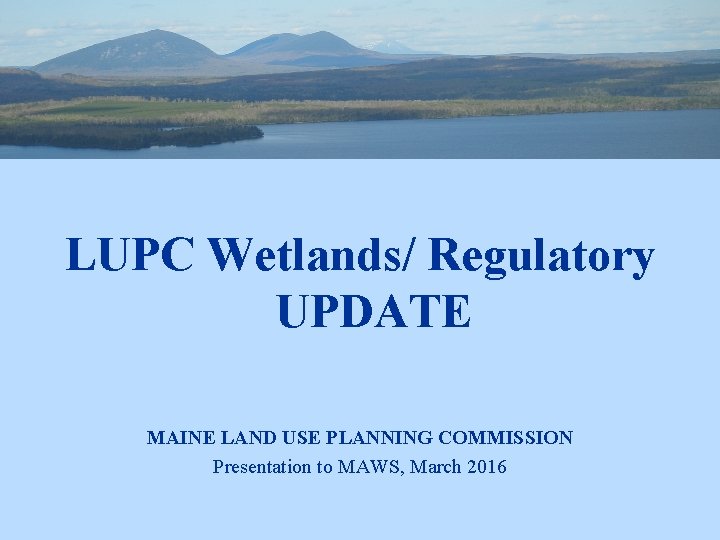 LUPC Wetlands/ Regulatory UPDATE

MAINE LAND USE PLANNING COMMISSION
Presentation to MAWS, March 2016